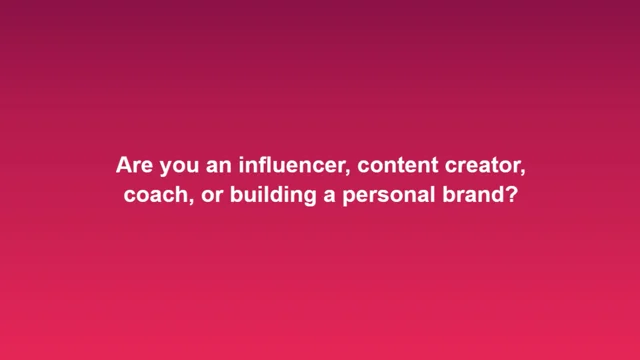 Are you an influencer, content creator, coach, or building a personal brand?